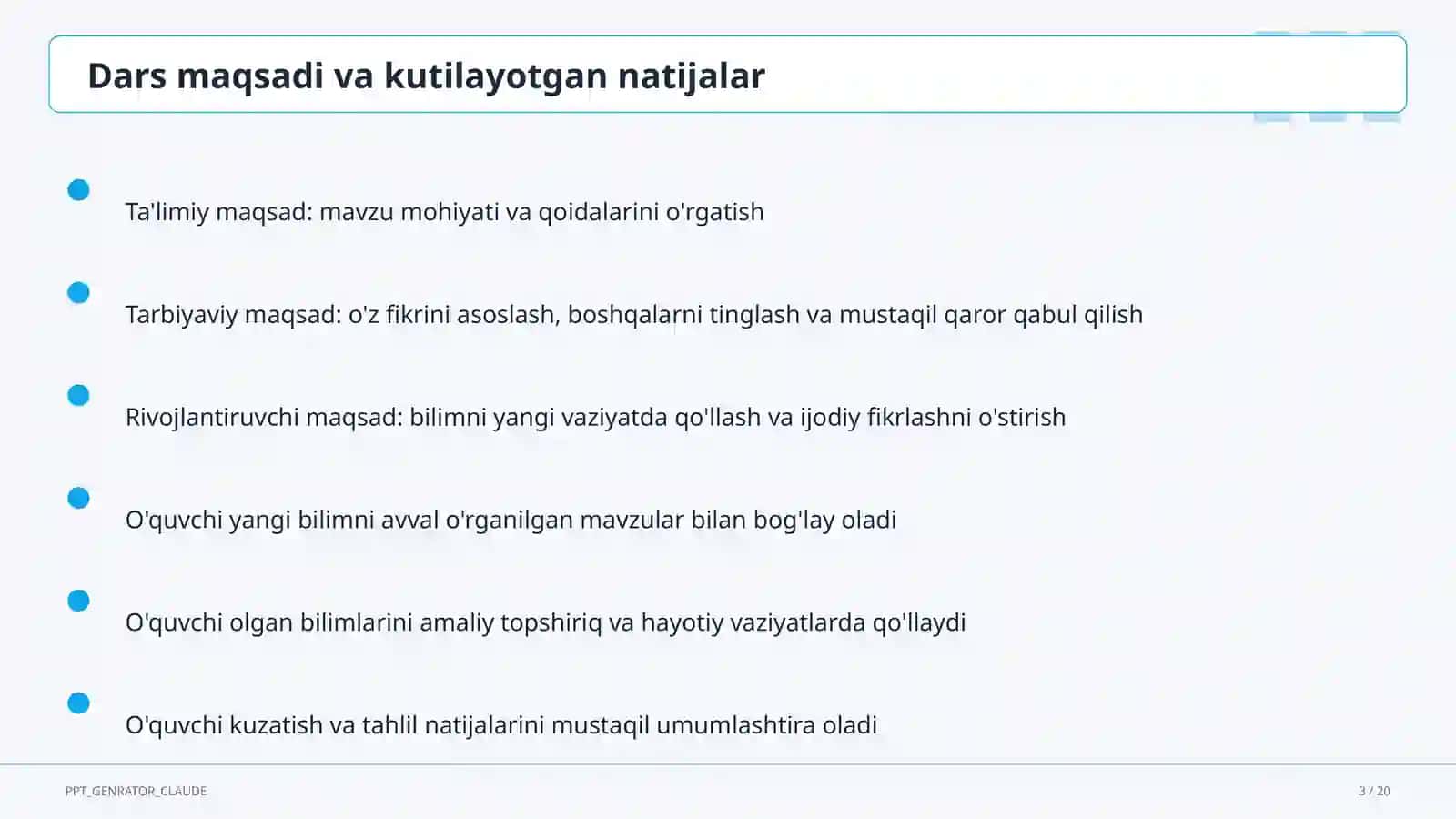 Dars maqsadi va kutilayotgan natijalar

Ta'limiy maqsad: mavzu mohiyati va qoidalarini o'rgatish

Tarbiyaviy maqsad: o'z fikrini asoslash, boshqalarni tinglash va mustaqil qaror qabul qilish

Rivojlantiruvchi maqsad: bilimni yangi vaziyatda qo'llash va ijodiy fikrlashni o'stirish

O'quvchi yangi bilimni avval o'rganilgan mavzular bilan bog'lay oladi

O'quvchi olgan bilimlarini amaliy topshiriq va hayotiy vaziyatlarda qo'llaydi

O'quvchi kuzatish va tahlil natijalarini mustaqil umumlashtira oladi

PPT_GENRATOR_CLAUDE

3 / 20